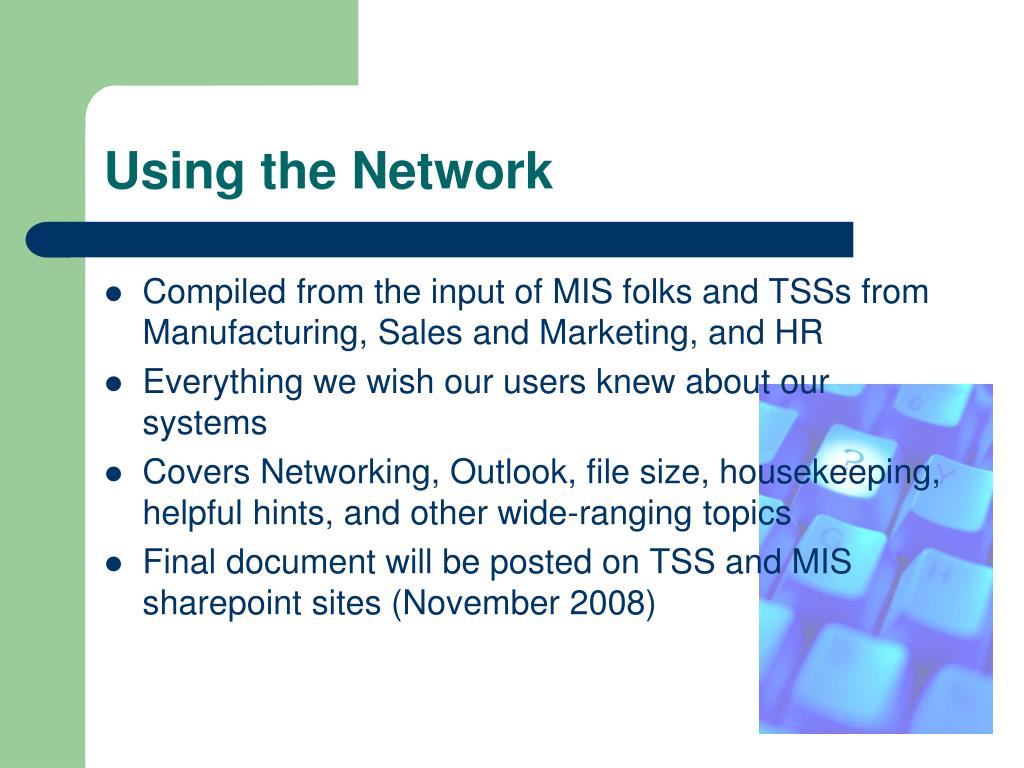 Using the Network

- Compiled from the input of MIS folks and TSSs from Manufacturing, Sales and Marketing, and HR
- Everything we wish our users knew about our systems
- Covers Networking, Outlook, file size, housekeeping, helpful hints, and other wide-ranging topics
- Final document will be posted on TSS and MIS sharepoint sites (November 2008)